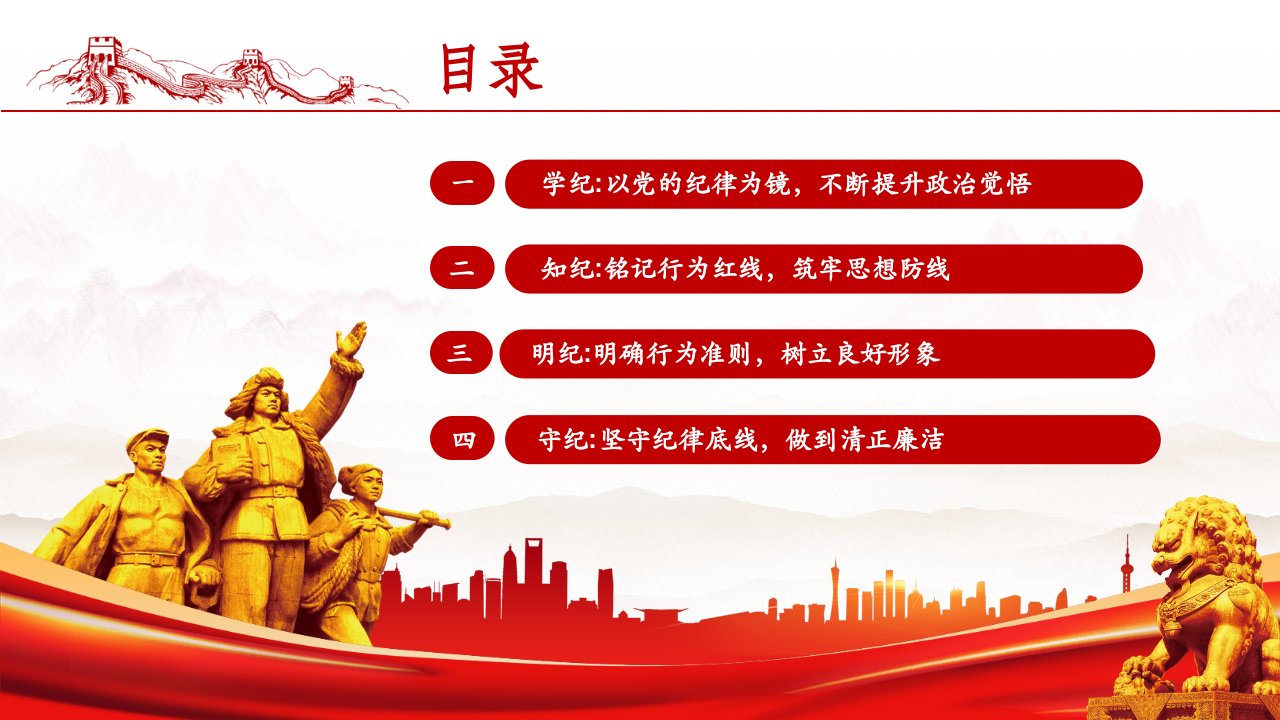 目录

一 学纪:以党的纪律为镜，不断提升政治觉悟

二 知纪:铭记行为红线，筑牢思想防线

三 明纪:明确行为准则，树立良好形象

四 守纪:坚守纪律底线，做到清正廉洁